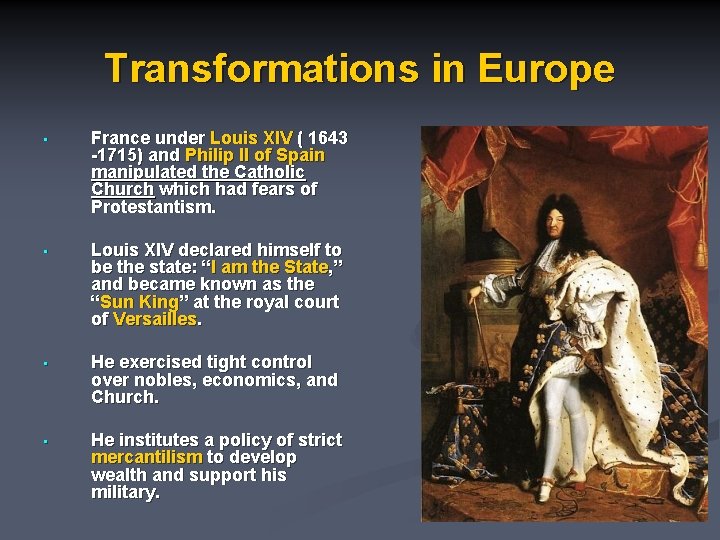 Transformations in Europe

▪ France under Louis XIV ( 1643 -1715) and Philip II of Spain manipulated the Catholic Church which had fears of Protestantism.

▪ Louis XIV declared himself to be the state: “I am the State,” and became known as the “Sun King” at the royal court of Versailles.

▪ He exercised tight control over nobles, economics, and Church.

▪ He institutes a policy of strict mercantilism to develop wealth and support his military.